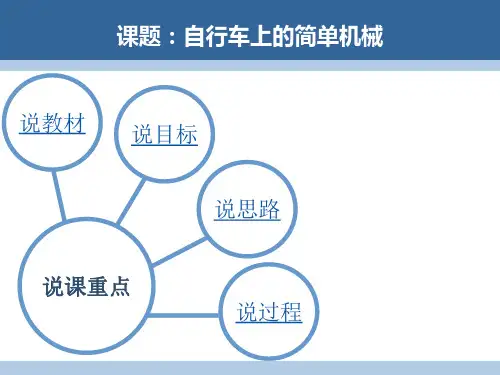 课题：自行车上的简单机械

说教材

说目标

说思路

说课重点

说过程